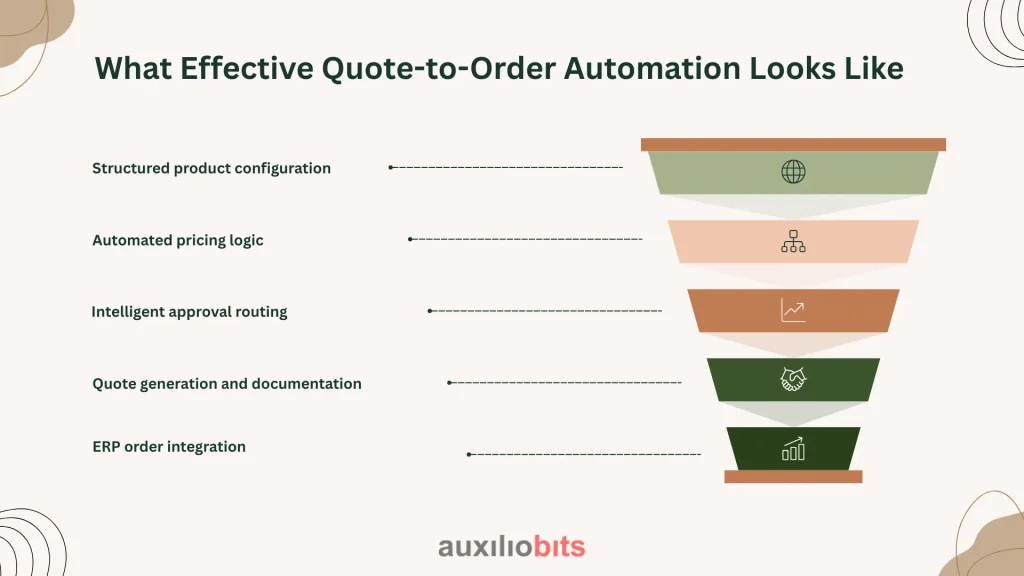 What Effective Quote-to-Order Automation Looks Like

Structured product configuration

Automated pricing logic

Intelligent approval routing

Quote generation and documentation

ERP order integration

auxiliobits